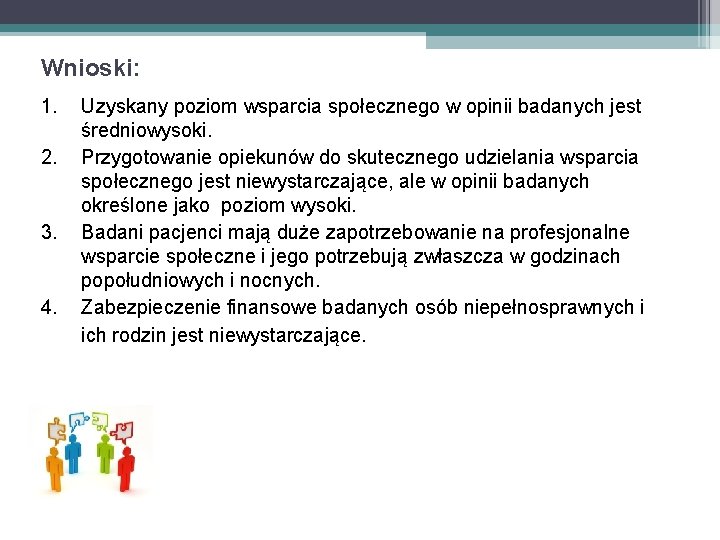 Wnioski:

1. Uzyskany poziom wsparcia społecznego w opinii badanych jest średniowysoki.
2. Przygotowanie opiekunów do skutecznego udzielania wsparcia społecznego jest niewystarczające, ale w opinii badanych określone jako  poziom wysoki.
3. Badani pacjenci mają duże zapotrzebowanie na profesjonalne wsparcie społeczne i jego potrzebują zwłaszcza w godzinach popołudniowych i nocnych.
4. Zabezpieczenie finansowe badanych osób niepełnosprawnych i ich rodzin jest niewystarczające.